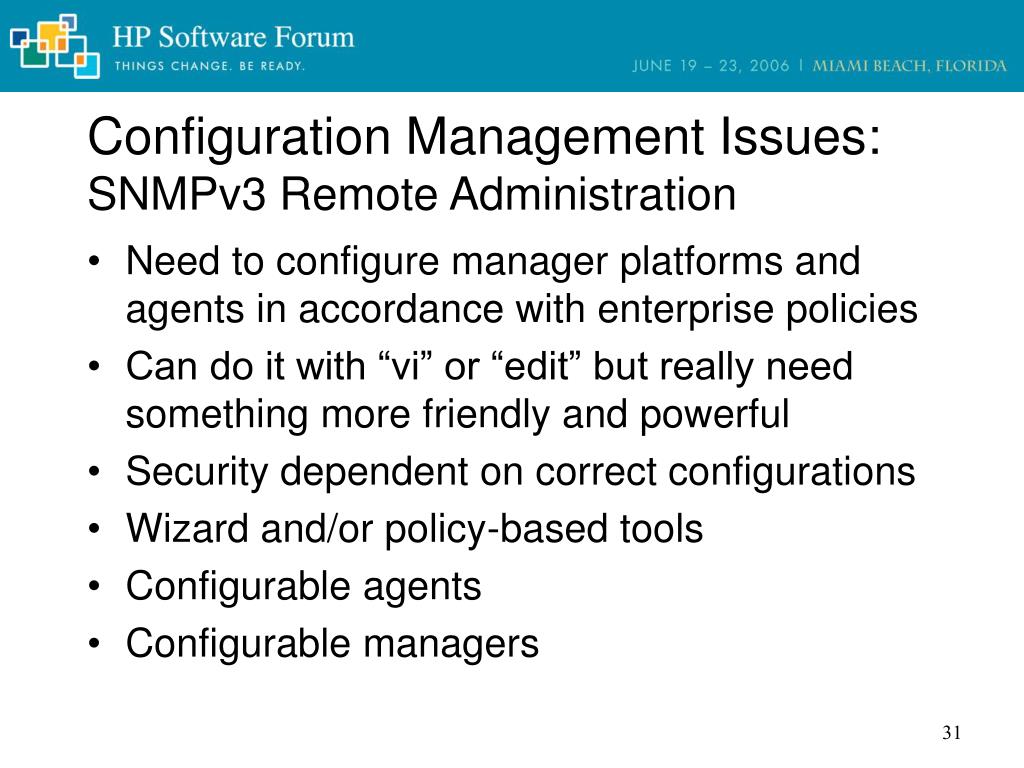 HP Software Forum
THINGS CHANGE. BE READY.

JUNE 19 – 23, 2006 | MIAMI BEACH, FLORIDA

Configuration Management Issues:
SNMPv3 Remote Administration

• Need to configure manager platforms and agents in accordance with enterprise policies
• Can do it with “vi” or “edit” but really need something more friendly and powerful
• Security dependent on correct configurations
• Wizard and/or policy-based tools
• Configurable agents
• Configurable managers

31